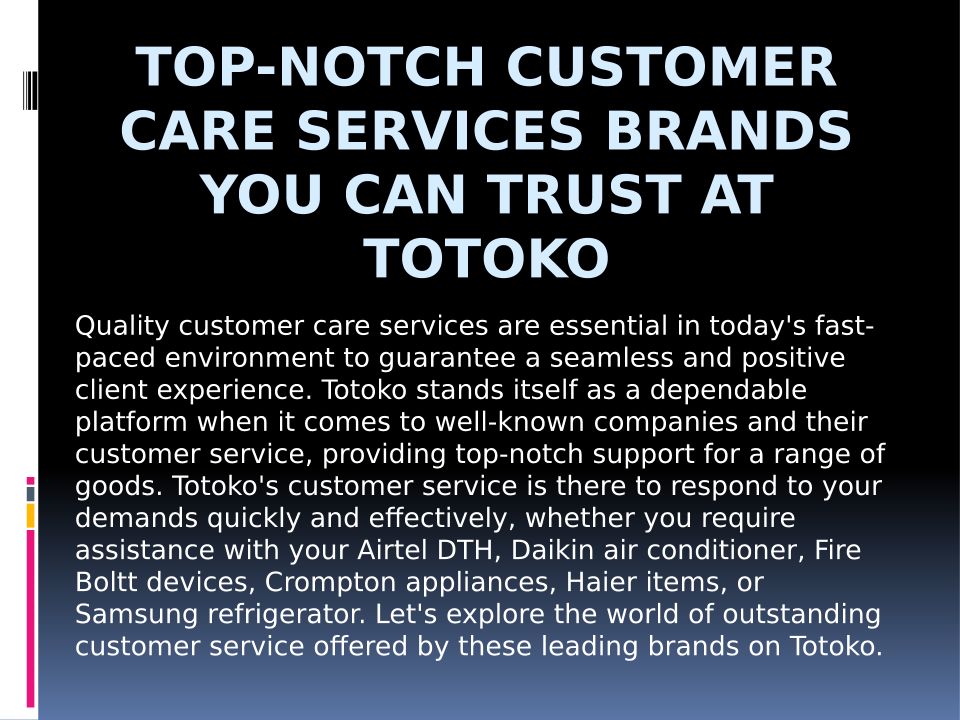 TOP-NOTCH CUSTOMER CARE SERVICES BRANDS YOU CAN TRUST AT TOTOKO

Quality customer care services are essential in today's fast-paced environment to guarantee a seamless and positive client experience. Totoko stands itself as a dependable platform when it comes to well-known companies and their customer service, providing top-notch support for a range of goods. Totoko's customer service is there to respond to your demands quickly and effectively, whether you require assistance with your Airtel DTH, Daikin air conditioner, Fire Boltt devices, Crompton appliances, Haier items, or Samsung refrigerator. Let's explore the world of outstanding customer service offered by these leading brands on Totoko.